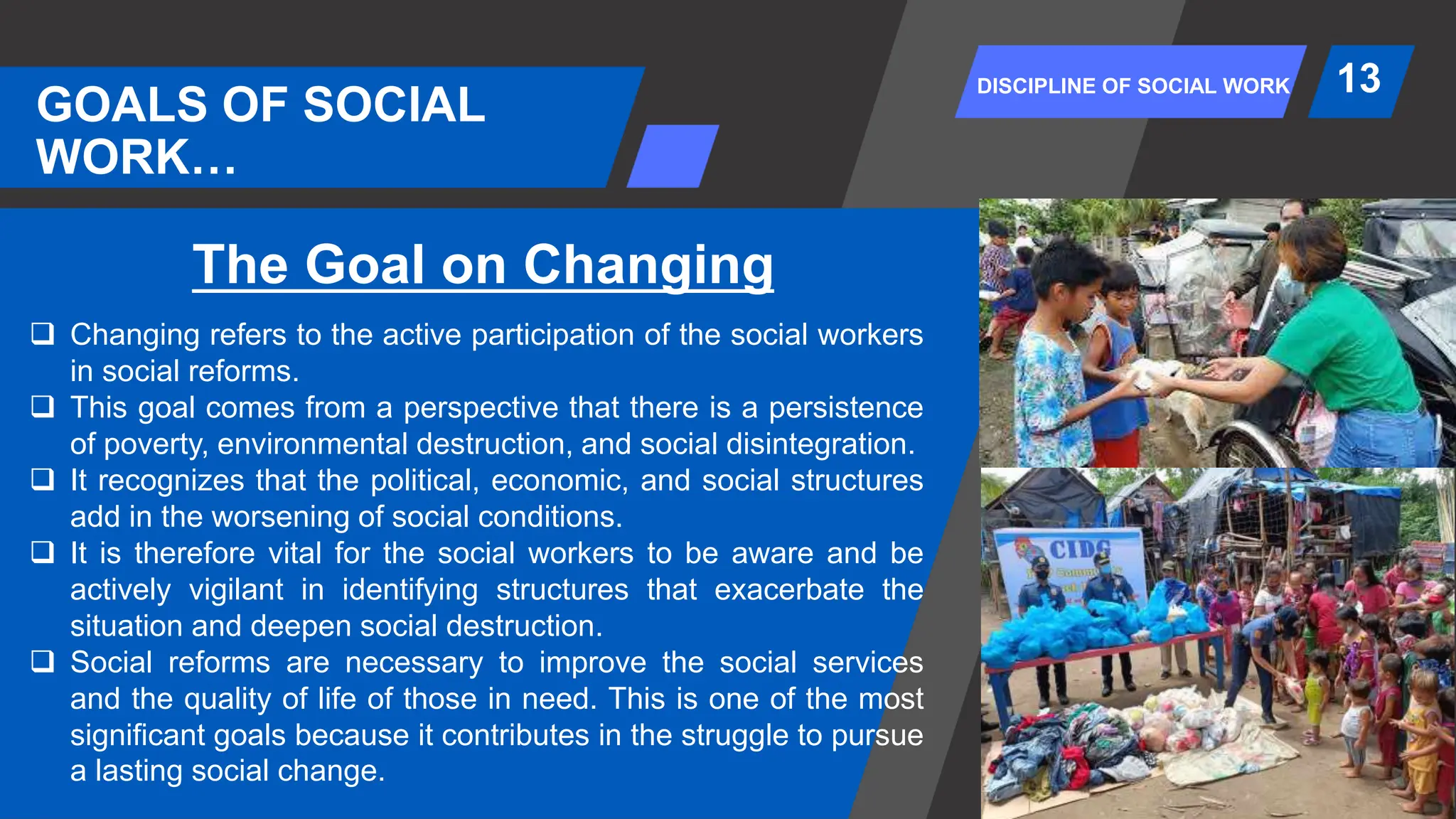 GOALS OF SOCIAL WORK…

DISCIPLINE OF SOCIAL WORK

13

The Goal on Changing

❑ Changing refers to the active participation of the social workers in social reforms.
❑ This goal comes from a perspective that there is a persistence of poverty, environmental destruction, and social disintegration.
❑ It recognizes that the political, economic, and social structures add in the worsening of social conditions.
❑ It is therefore vital for the social workers to be aware and be actively vigilant in identifying structures that exacerbate the situation and deepen social destruction.
❑ Social reforms are necessary to improve the social services and the quality of life of those in need. This is one of the most significant goals because it contributes in the struggle to pursue a lasting social change.

CIDG